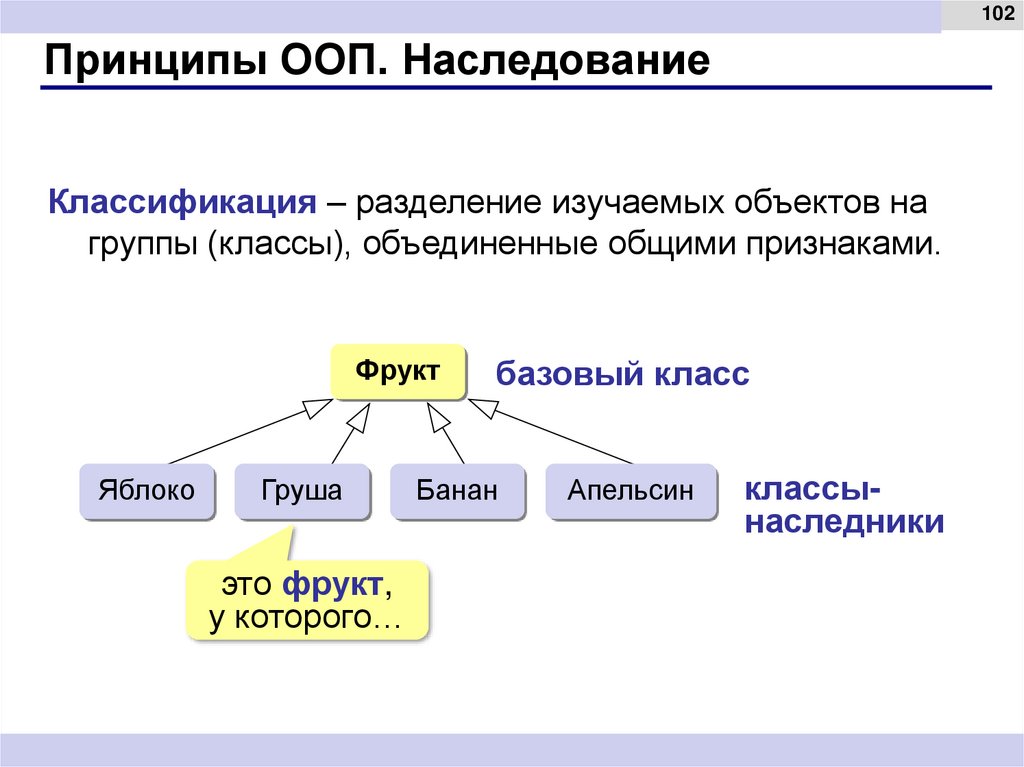 102

Принципы ООП. Наследование

Классификация – разделение изучаемых объектов на группы (классы), объединенные общими признаками.

Фрукт

базовый класс

Яблоко

Груша

Банан

Апельсин

классы-наследники

это фрукт, у которого…